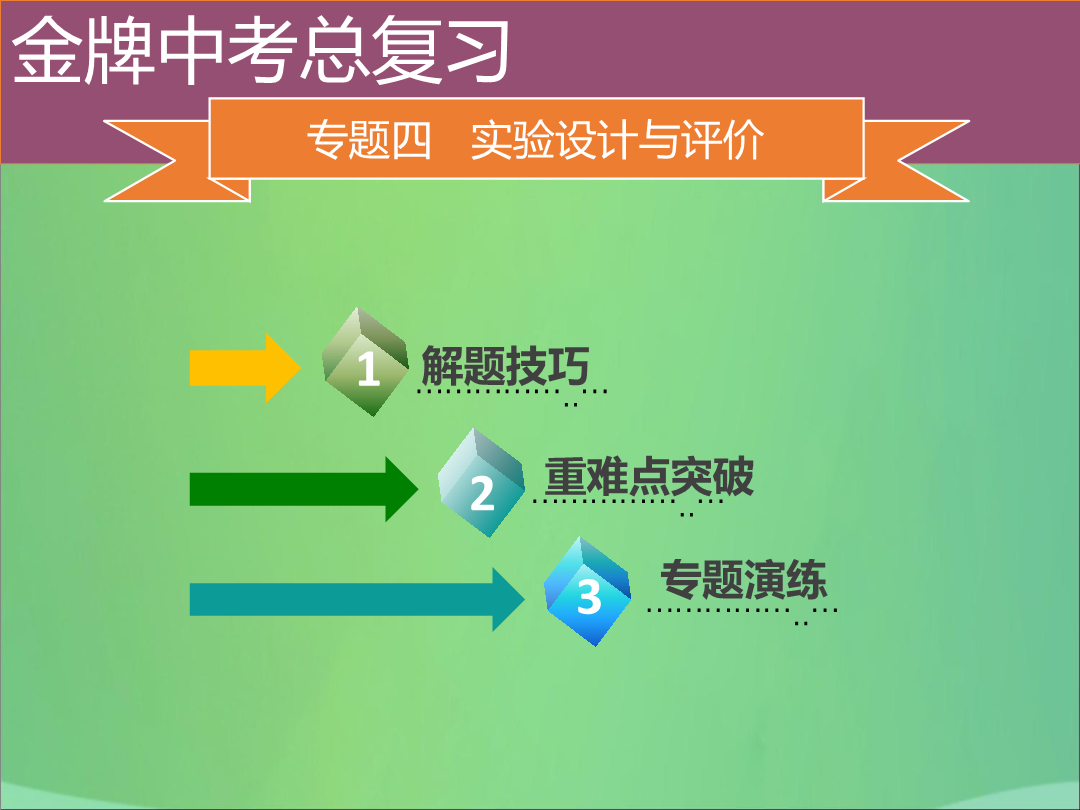 金牌中考总复习

专题四　实验设计与评价

1 解题技巧

2 重难点突破

3 专题演练